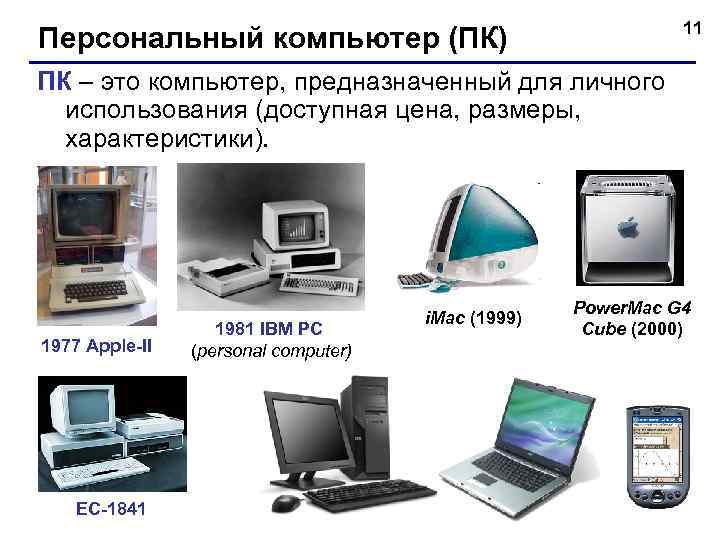 Персональный компьютер (ПК)

11

ПК – это компьютер, предназначенный для личного использования (доступная цена, размеры, характеристики).

1977 Apple-II

1981 IBM PC
(personal computer)

iMac (1999)

PowerMac G4
Cube (2000)

ЕС-1841